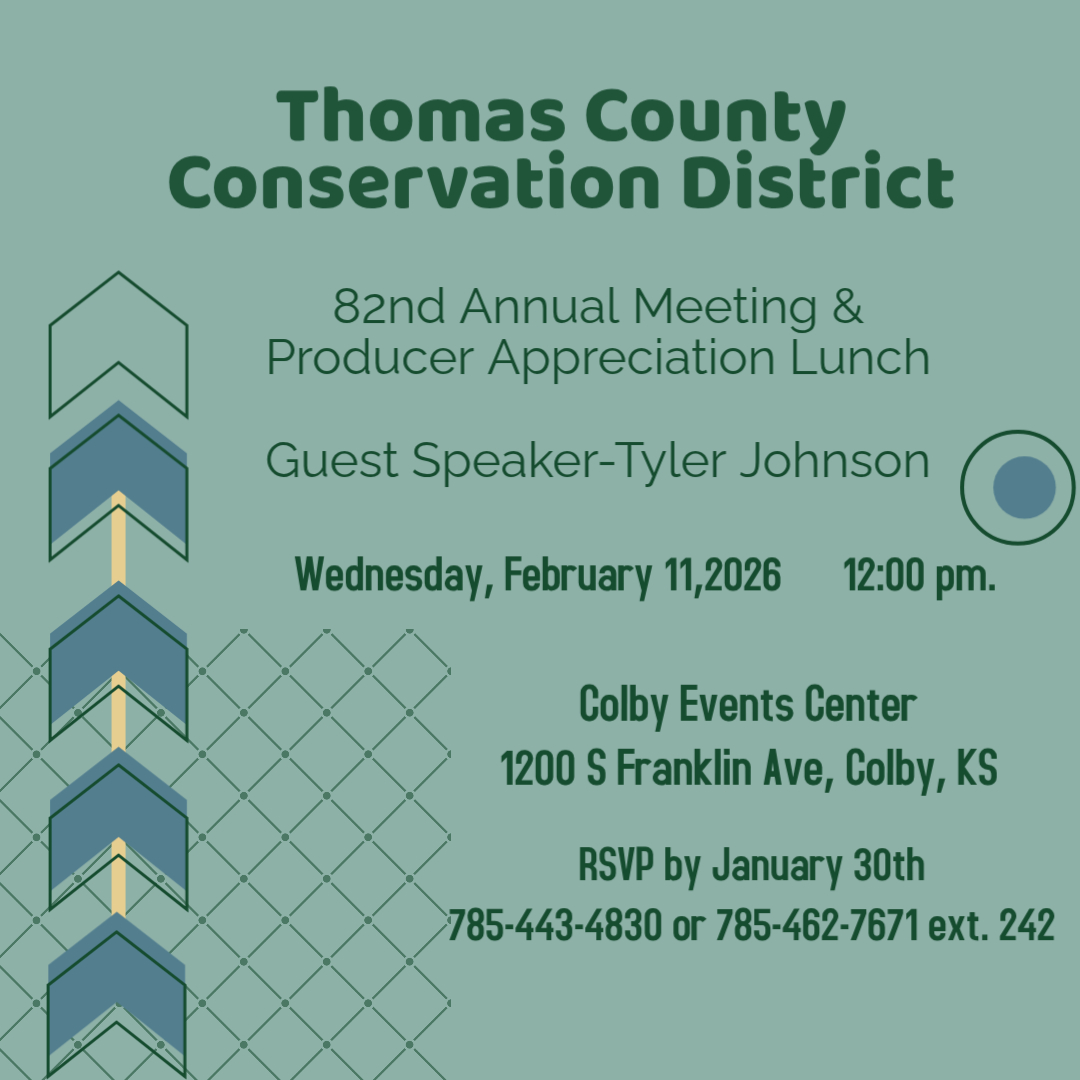 Thomas County Conservation District

82nd Annual Meeting & Producer Appreciation Lunch

Guest Speaker-Tyler Johnson

Wednesday, February 11,2026 12:00 pm.

Colby Events Center
1200 S Franklin Ave, Colby, KS

RSVP by January 30th
785-443-4830 or 785-462-7671 ext. 242